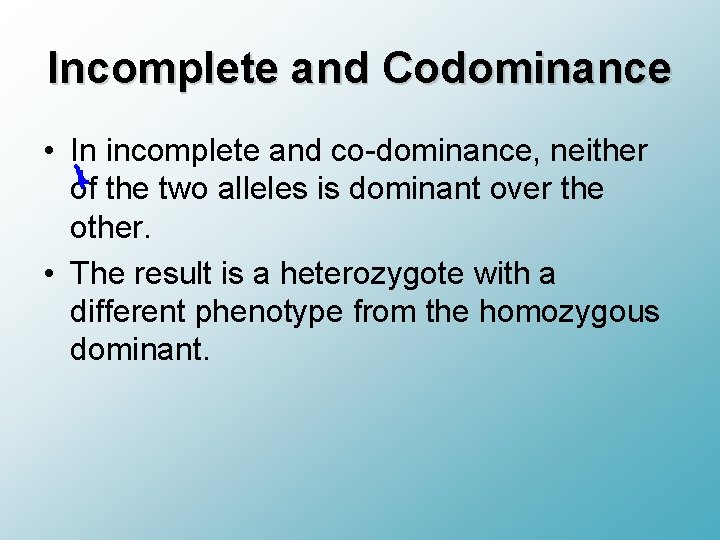 Incomplete and Codominance

• In incomplete and co-dominance, neither of the two alleles is dominant over the other.

• The result is a heterozygote with a different phenotype from the homozygous dominant.